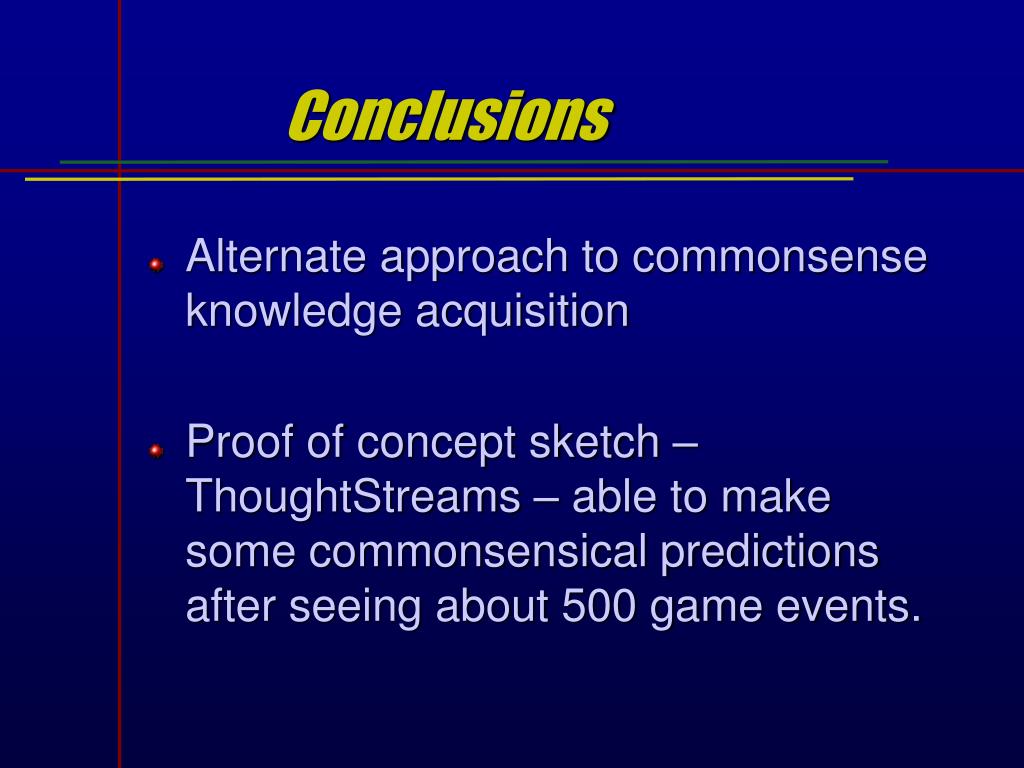 Conclusions

Alternate approach to commonsense knowledge acquisition

Proof of concept sketch – ThoughtStreams – able to make some commonsensical predictions after seeing about 500 game events.